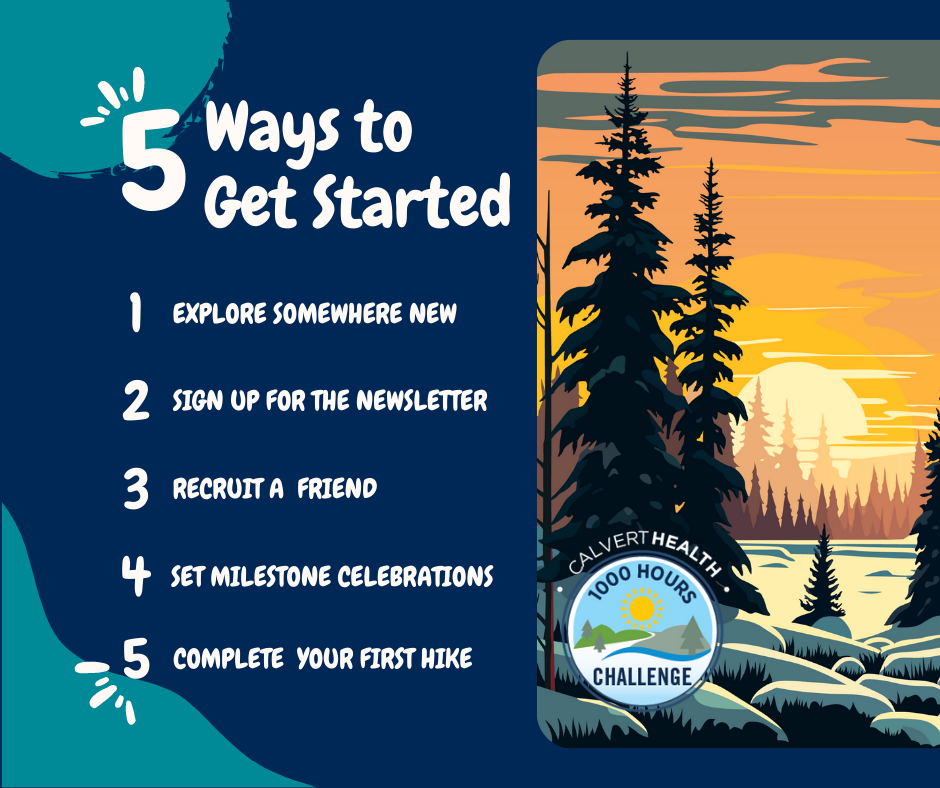 5 Ways to Get Started

1 EXPLORE SOMEWHERE NEW

2 SIGN UP FOR THE NEWSLETTER

3 RECRUIT A FRIEND

4 SET MILESTONE CELEBRATIONS

5 COMPLETE YOUR FIRST HIKE

CALVERTHEALTH
1000 HOURS
CHALLENGE